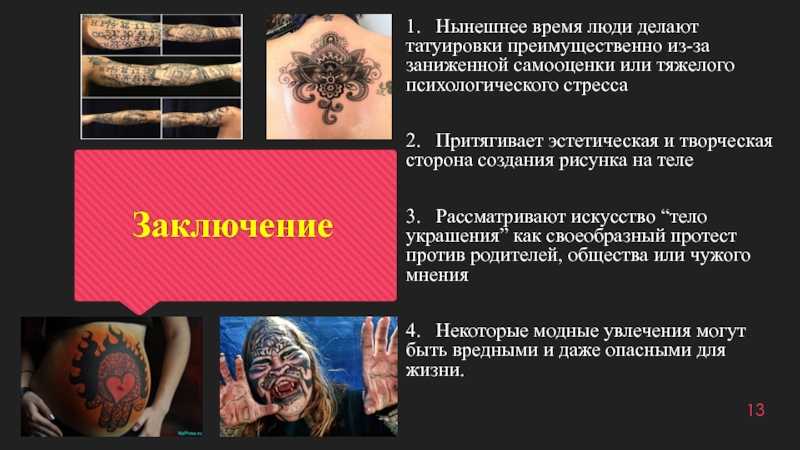 Заключение

1. Нынешнее время люди делают татуировки преимущественно из-за заниженной самооценки или тяжелого психологического стресса

2. Притягивает эстетическая и творческая сторона создания рисунка на теле

3. Рассматривают искусство “тело украшения” как своеобразный протест против родителей, общества или чужого мнения

4. Некоторые модные увлечения могут быть вредными и даже опасными для жизни.

13